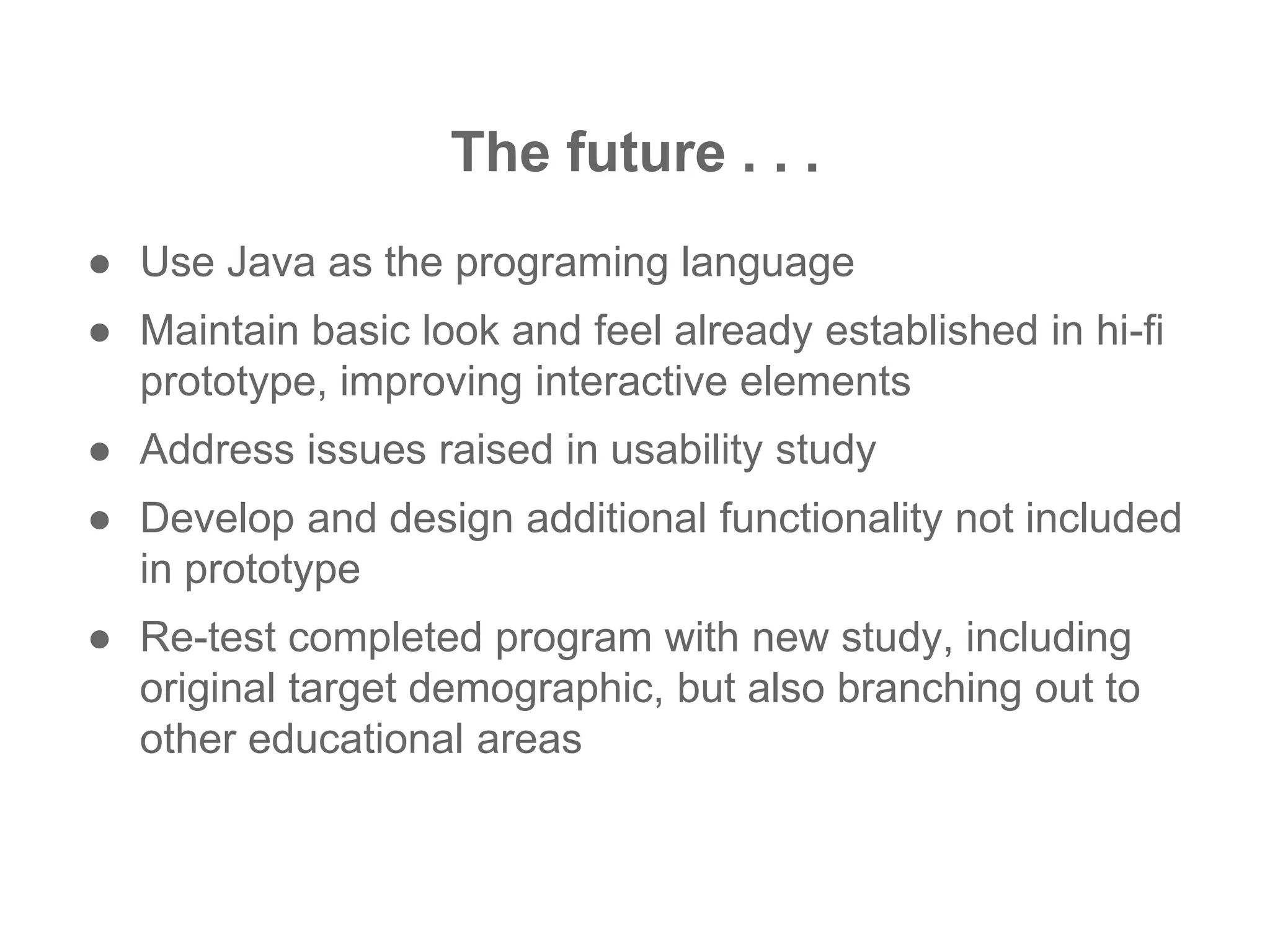 The future . . .

● Use Java as the programing language
● Maintain basic look and feel already established in hi-fi prototype, improving interactive elements
● Address issues raised in usability study
● Develop and design additional functionality not included in prototype
● Re-test completed program with new study, including original target demographic, but also branching out to other educational areas